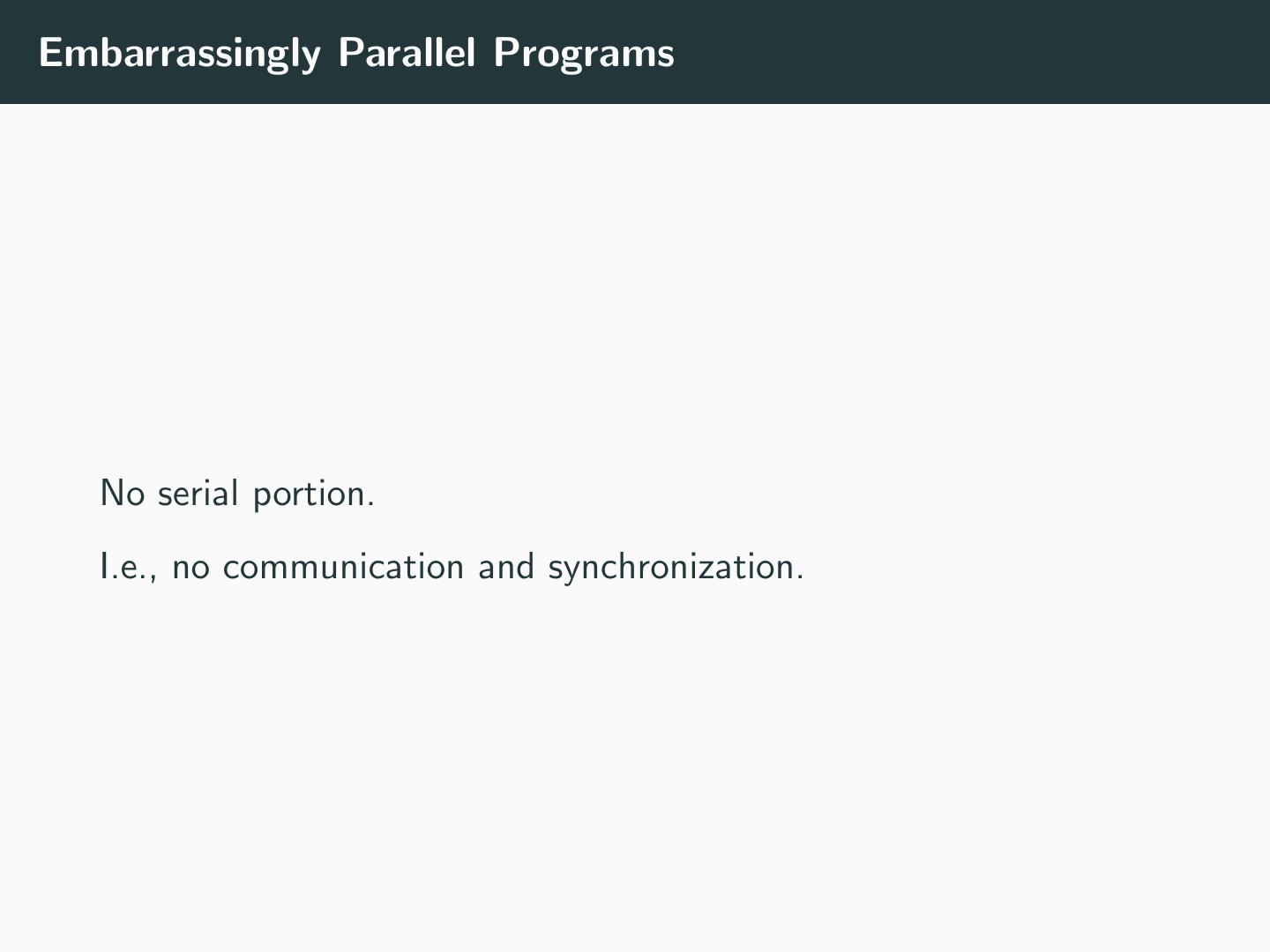 Embarrassingly Parallel Programs

No serial portion.

I.e., no communication and synchronization.